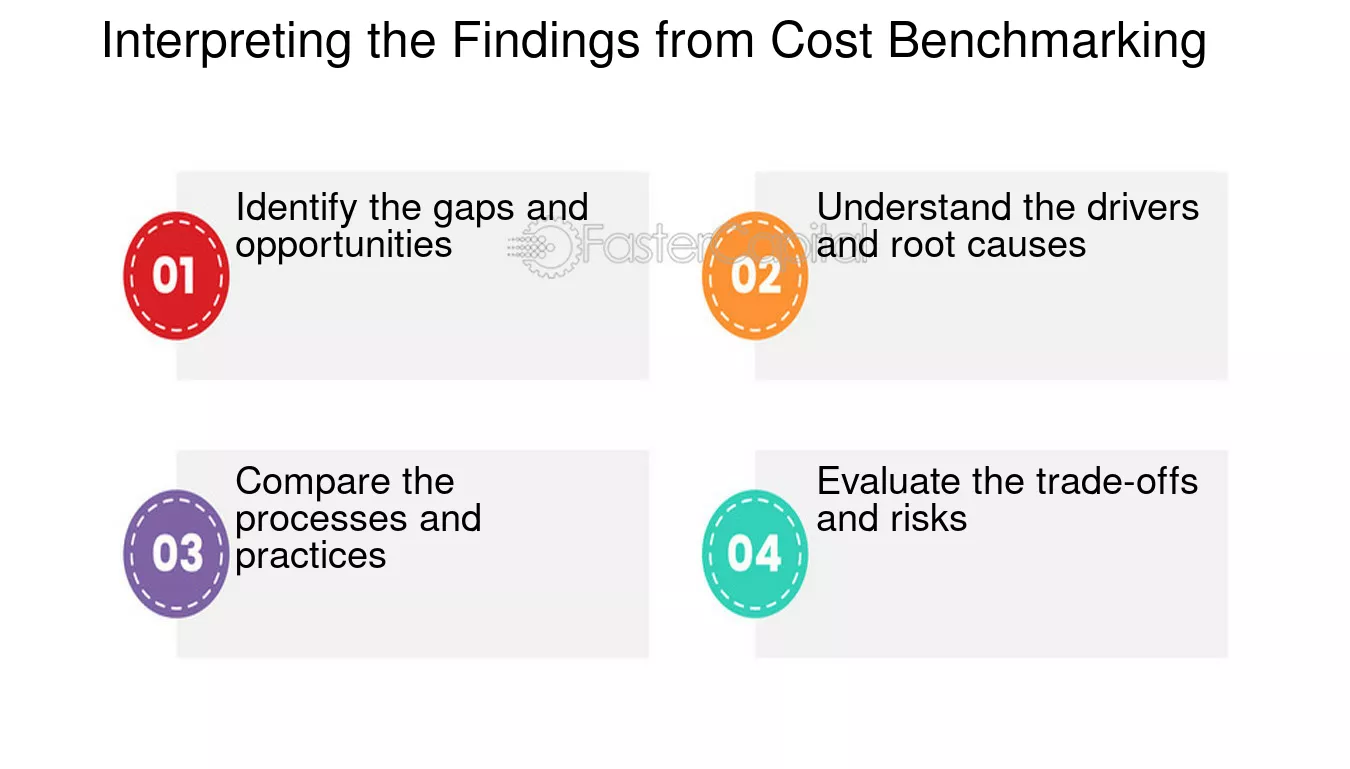 Interpreting the Findings from Cost Benchmarking

01

Identify the gaps and opportunities

02

Understand the drivers and root causes

03

Compare the processes and practices

04

Evaluate the trade-offs and risks

FasterCapital